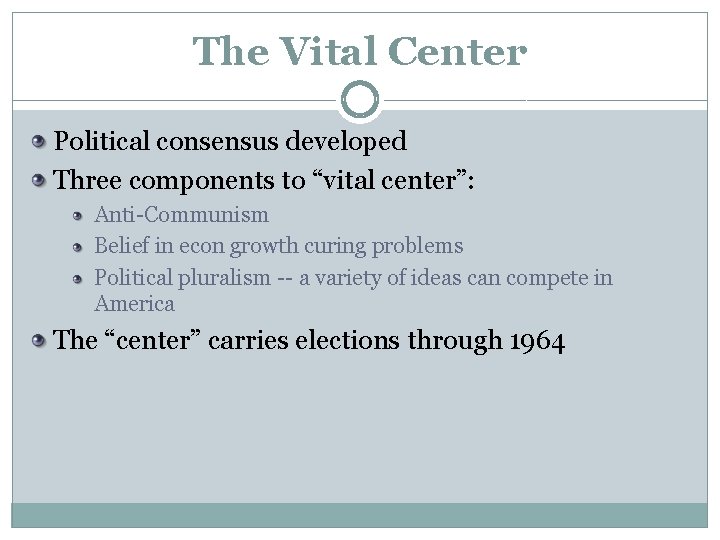 The Vital Center

• Political consensus developed
• Three components to "vital center":
• Anti-Communism
• Belief in econ growth curing problems
• Political pluralism -- a variety of ideas can compete in America
• The "center" carries elections through 1964